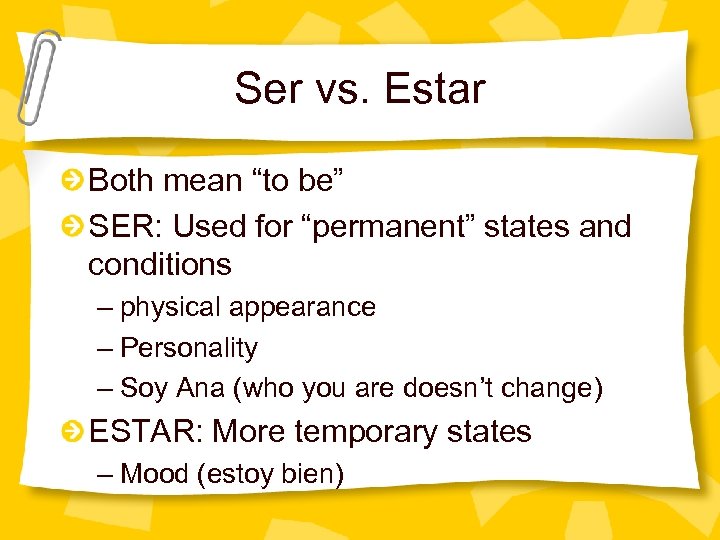 Ser vs. Estar

Both mean “to be”

SER: Used for “permanent” states and conditions

– physical appearance

– Personality

– Soy Ana (who you are doesn’t change)

ESTAR: More temporary states

– Mood (estoy bien)